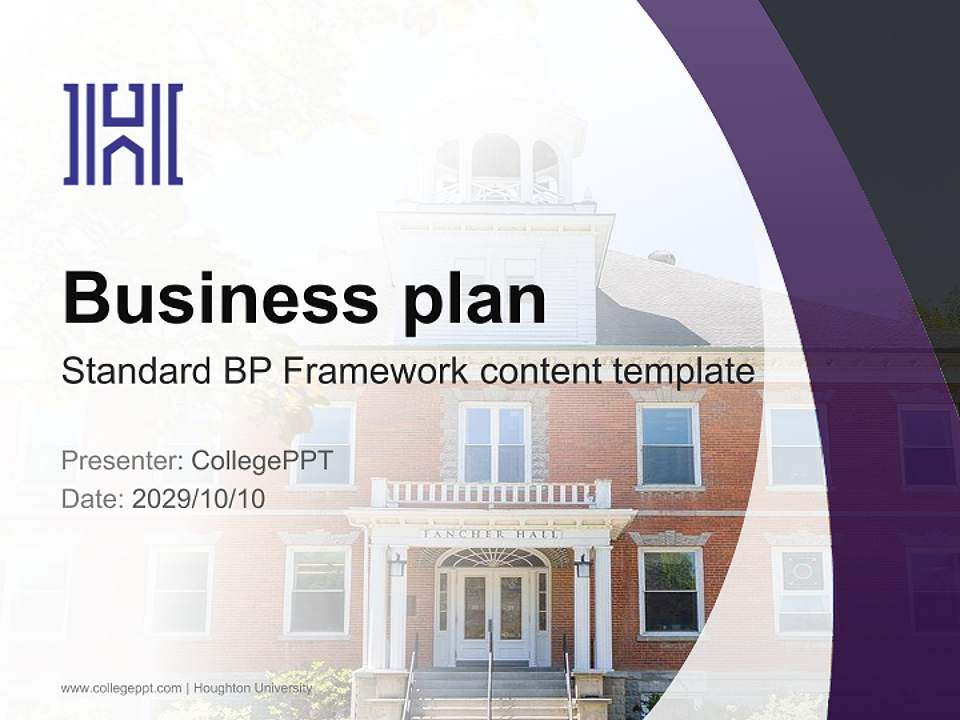 Business plan

Standard BP Framework content template

Presenter: CollegePPT
Date: 2029/10/10

FANCHER HALL

www.collegeppt.com | Houghton University